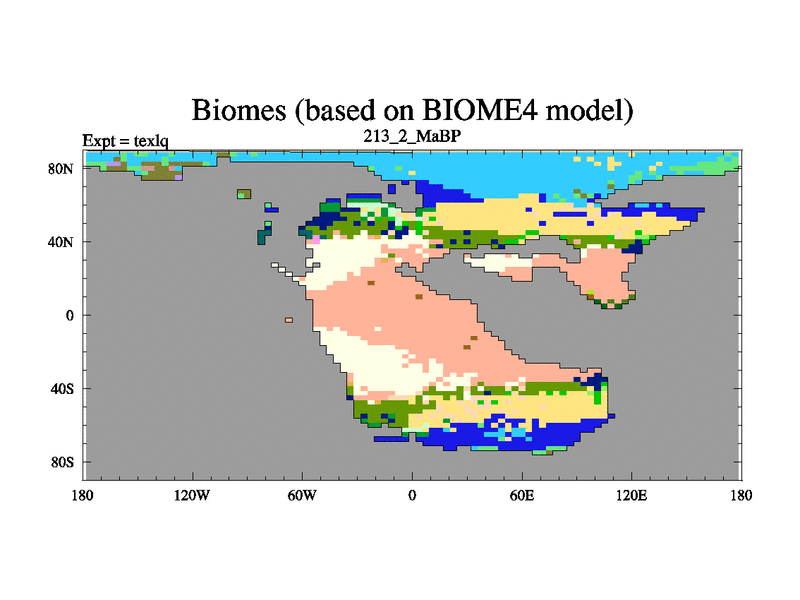 Biomes (based on BIOME4 model)

Expt = texlq

213_2_MaBP

80N
40N
0
40S
80S

180
120W
60W
0
60E
120E
180